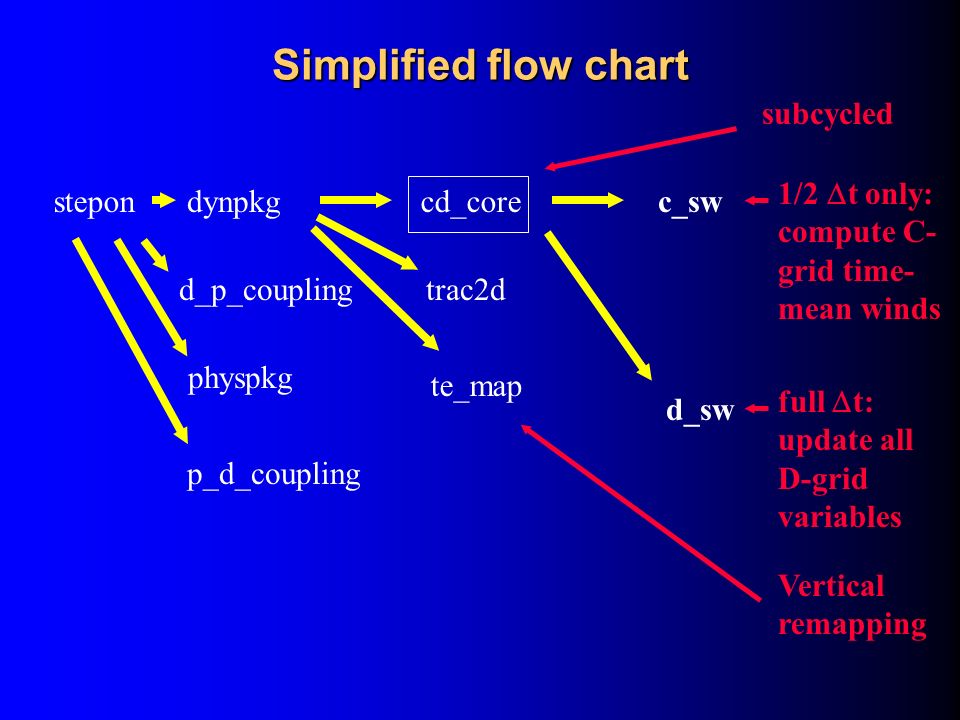 Simplified flow chart

subcycled

stepon dynpkg

cd_core

c_sw

1/2 $\Delta$t only: compute C-grid time-mean winds

d_p_coupling

trac2d

physpkg

te_map

d_sw

full $\Delta$t: update all D-grid variables

p_d_coupling

Vertical remapping